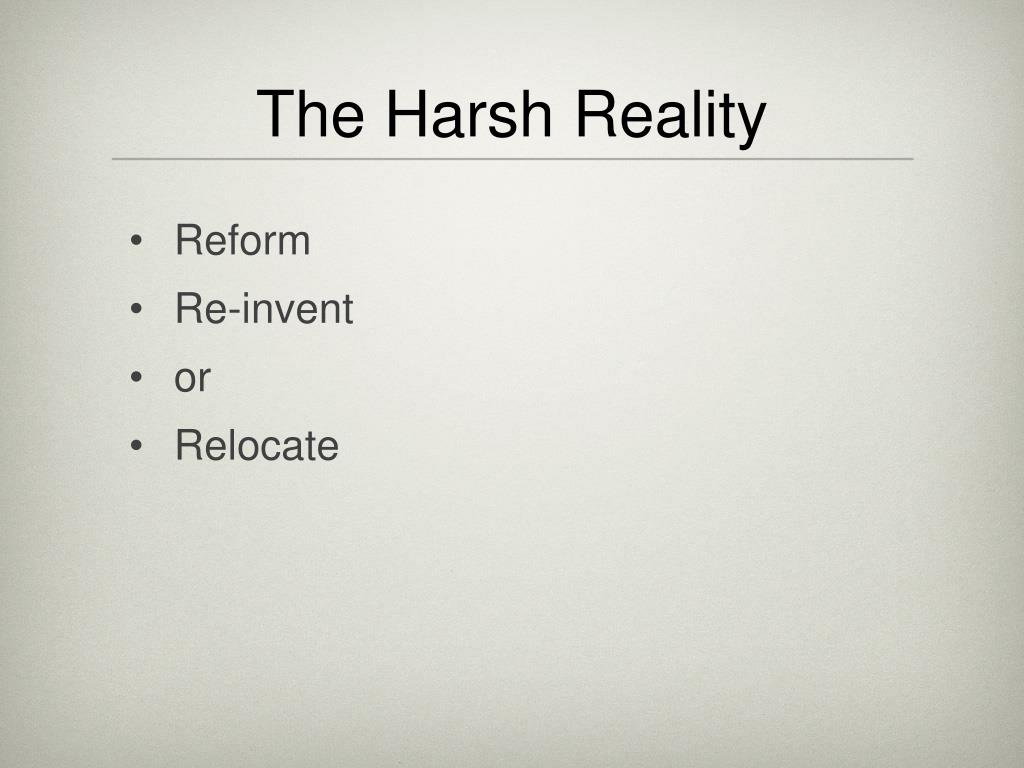 The Harsh Reality

• Reform
• Re-invent
• or
• Relocate